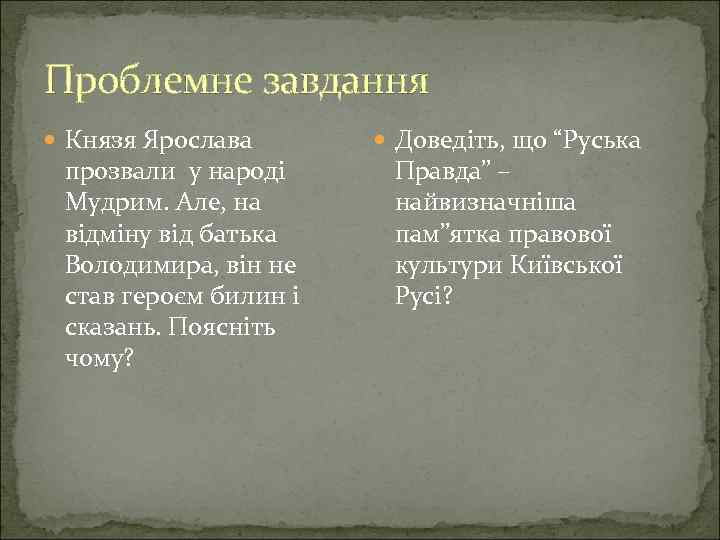 Проблемне завдання

Князя Ярослава прозвали у народі Мудрим. Але, на відміну від батька Володимира, він не став героєм билин і сказань. Поясніть чому?

Доведіть, що “Руська Правда” – найвизначніша пам”ятка правової культури Київської Русі?